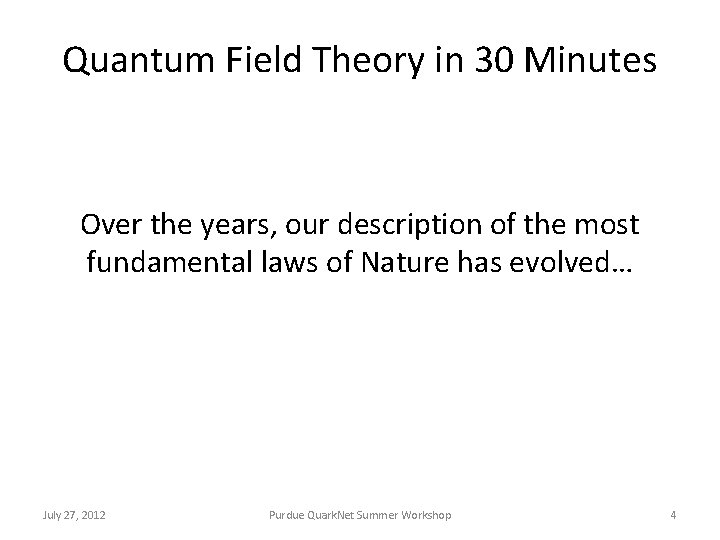 Quantum Field Theory in 30 Minutes

Over the years, our description of the most fundamental laws of Nature has evolved…

July 27, 2012

Purdue QuarkNet Summer Workshop

4